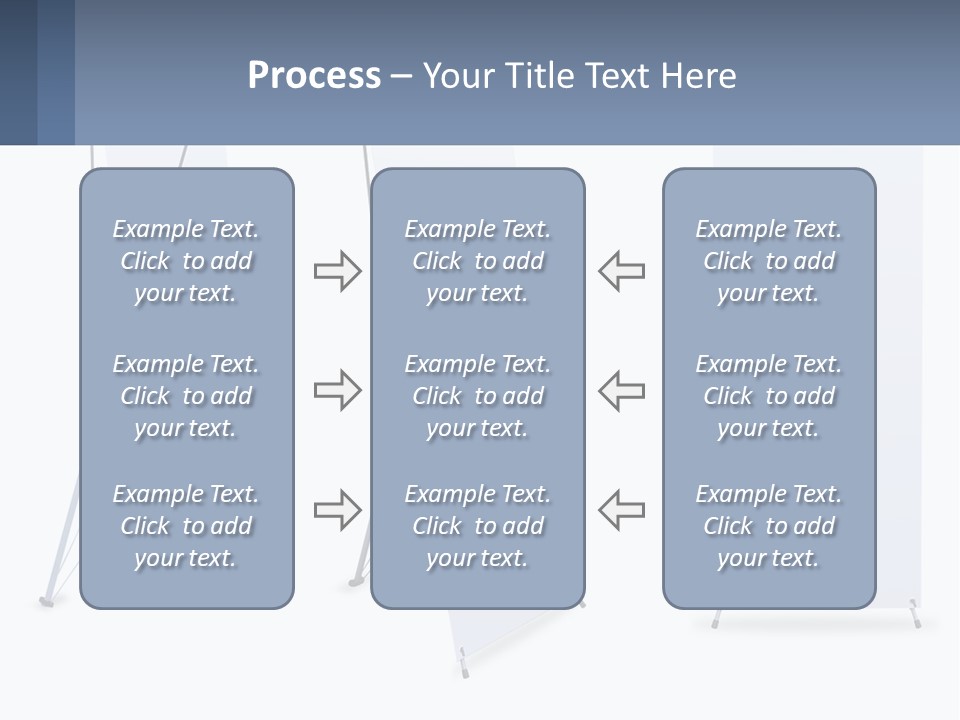 Process – Your Title Text Here

Example Text. Click to add your text.

Example Text. Click to add your text.

Example Text. Click to add your text.

Example Text. Click to add your text.

Example Text. Click to add your text.

Example Text. Click to add your text.

Example Text. Click to add your text.

Example Text. Click to add your text.

Example Text. Click to add your text.